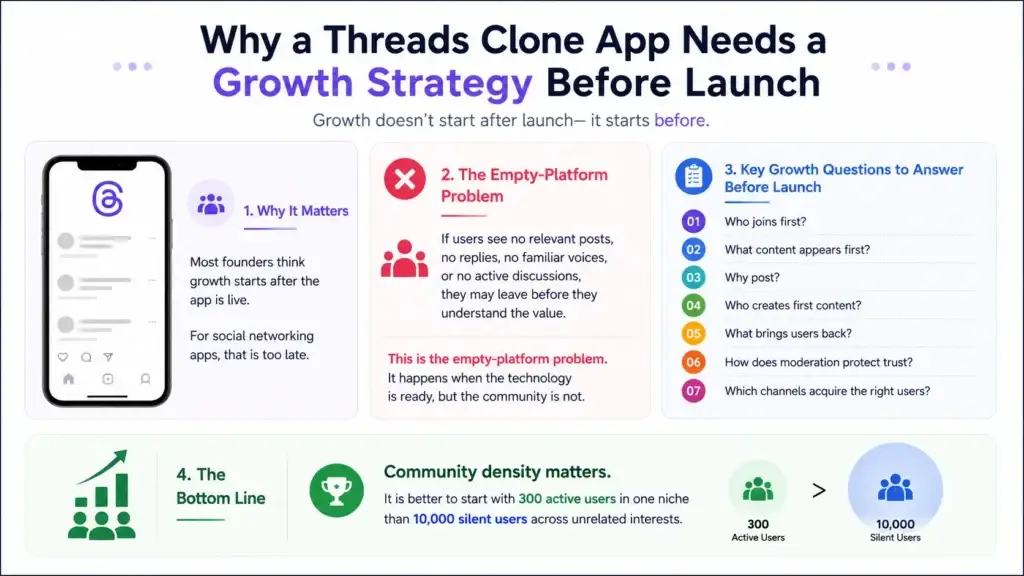 Why a Threads Clone App Needs a Growth Strategy Before Launch

Growth doesn't start after launch— it starts before.

1. Why It Matters

Most founders think growth starts after the app is live.

For social networking apps, that is too late.

2. The Empty-Platform Problem

If users see no relevant posts, no replies, no familiar voices, or no active discussions, they may leave before they understand the value.

This is the empty-platform problem. It happens when the technology is ready, but the community is not.

3. Key Growth Questions to Answer Before Launch

01 Who joins first?
02 What content appears first?
03 Why post?
04 Who creates first content?
05 What brings users back?
06 How does moderation protect trust?
07 Which channels acquire the right users?

4. The Bottom Line

Community density matters.

It is better to start with 300 active users in one niche than 10,000 silent users across unrelated interests.

300 Active Users > 10,000 Silent Users